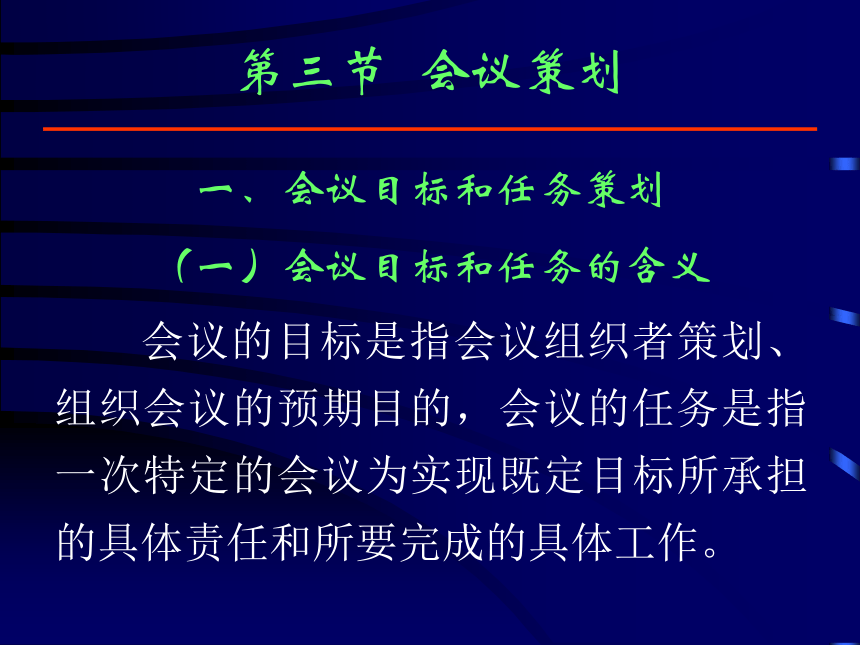 第三节 会议策划

一、会议目标和任务策划

（一）会议目标和任务的含义

会议的目标是指会议组织者策划、组织会议的预期目的，会议的任务是指一次特定的会议为实现既定目标所承担的具体责任和所要完成的具体工作。